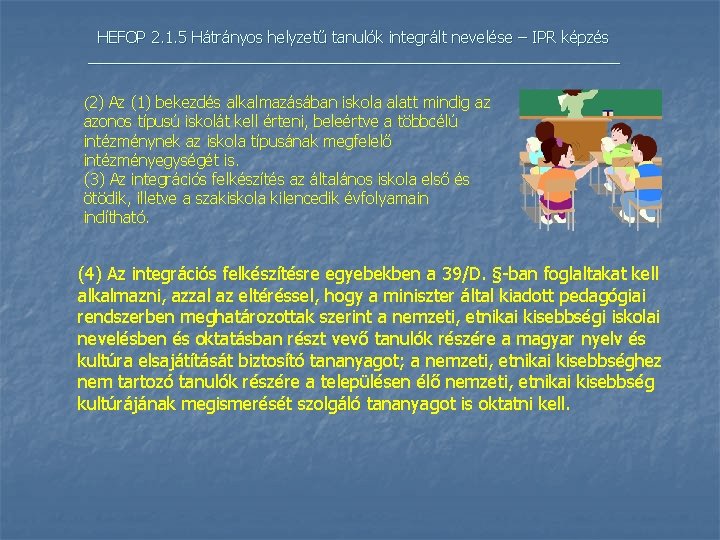 HEFOP 2.1.5 Hátrányos helyzetű tanulók integrált nevelése – IPR képzés

(2) Az (1) bekezdés alkalmazásában iskola alatt mindig az azonos típusú iskolát kell érteni, beleértve a többcélú intézménynek az iskola típusának megfelelő intézményegységét is.
(3) Az integrációs felkészítés az általános iskola első és ötödik, illetve a szakiskola kilencedik évfolyamain indítható.

(4) Az integrációs felkészítésre egyebekben a 39/D. §-ban foglaltakat kell alkalmazni, azzal az eltéréssel, hogy a miniszter által kiadott pedagógiai rendszerben meghatározottak szerint a nemzeti, etnikai kisebbségi iskolai nevelésben és oktatásban részt vevő tanulók részére a magyar nyelv és kultúra elsajátítását biztosító tananyagot; a nemzeti, etnikai kisebbséghez nem tartozó tanulók részére a településen élő nemzeti, etnikai kisebbség kultúrájának megismerését szolgáló tananyagot is oktatni kell.